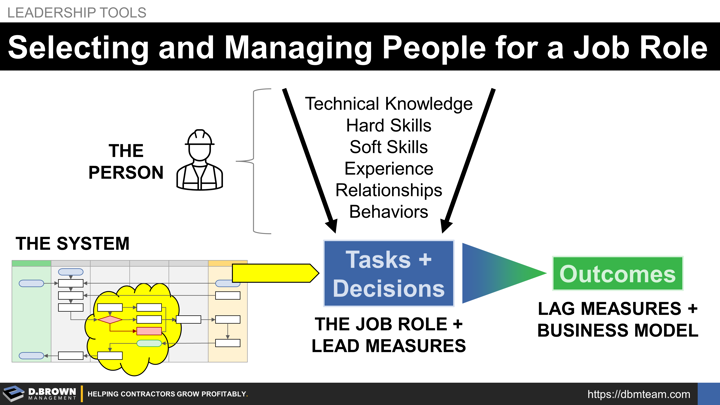 LEADERSHIP TOOLS

Selecting and Managing People for a Job Role

THE PERSON

Technical Knowledge
Hard Skills
Soft Skills
Experience
Relationships
Behaviors

THE SYSTEM

Tasks + Decisions

THE JOB ROLE + LEAD MEASURES

Outcomes

LAG MEASURES + BUSINESS MODEL

D.BROWN MANAGEMENT

HELPING CONTRACTORS GROW PROFITABLY.

https://dbmteam.com